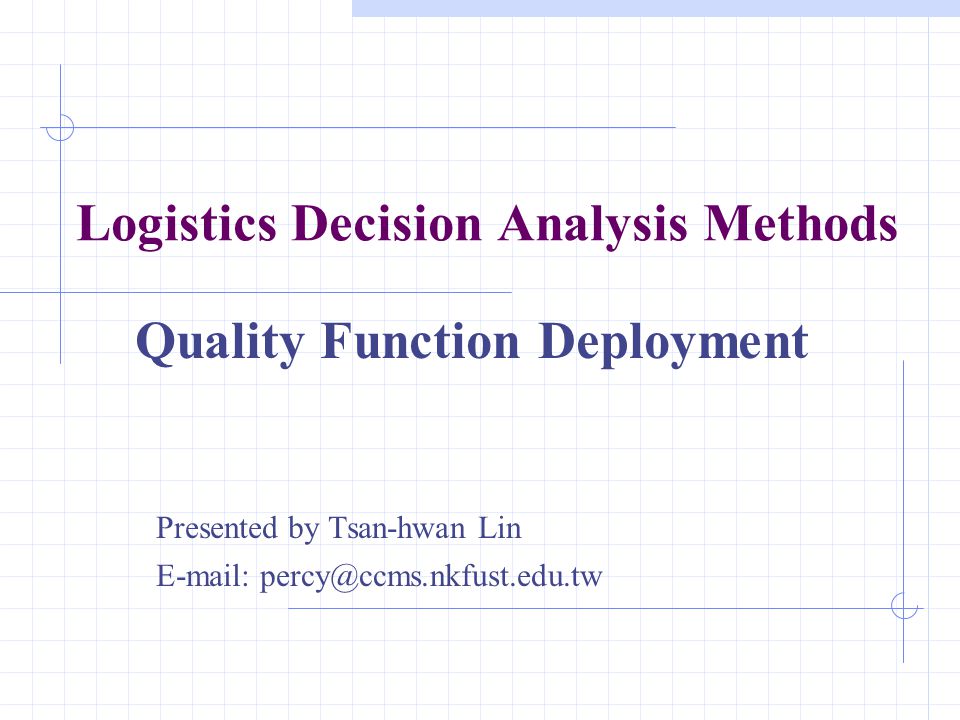 Logistics Decision Analysis Methods

Quality Function Deployment

Presented by Tsan-hwan Lin
E-mail: percy@ccms.nkfust.edu.tw